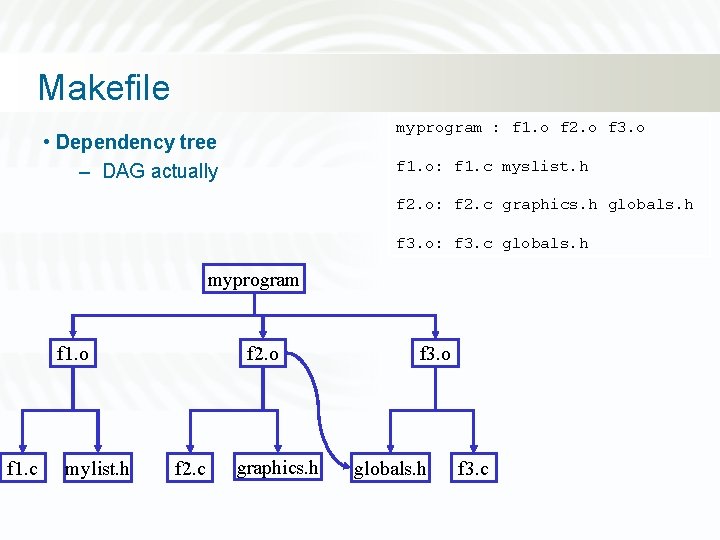 Makefile

• Dependency tree
– DAG actually

myprogram : f1.o f2.o f3.o

f1.o: f1.c myslist.h

f2.o: f2.c graphics.h globals.h

f3.o: f3.c globals.h

myprogram

f1.o

f2.o

f3.o

f1.c

mylist.h

f2.c

graphics.h

globals.h

f3.c